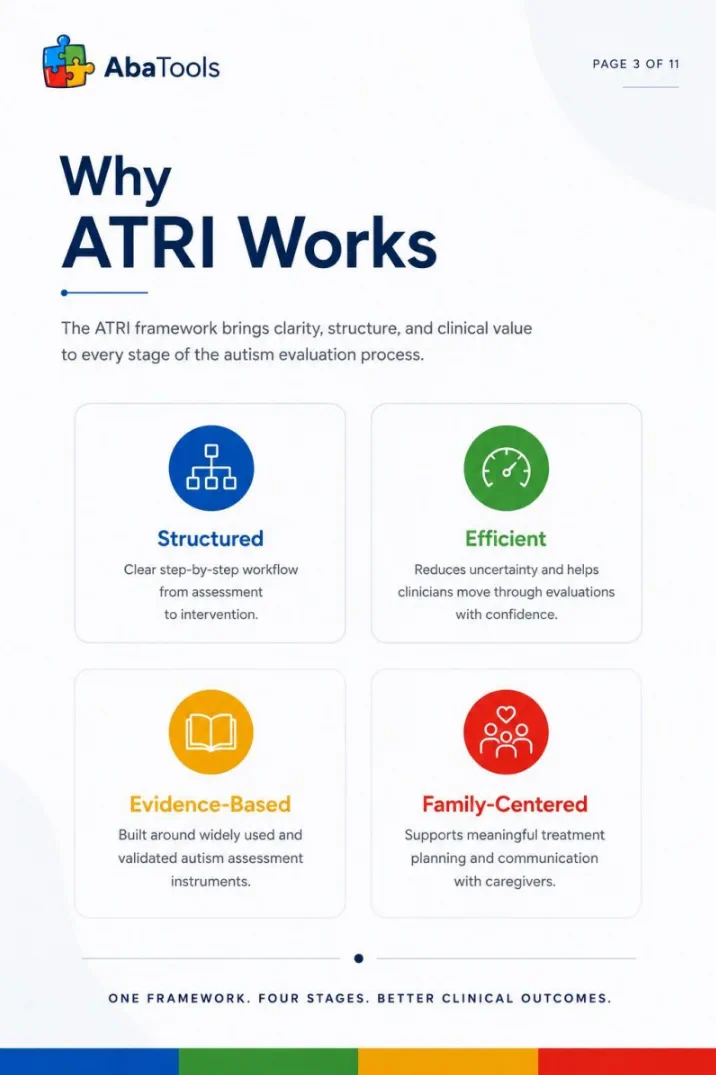 AbaTools

PAGE 3 OF 11

Why
ATRI Works

The ATRI framework brings clarity, structure, and clinical value to every stage of the autism evaluation process.

Structured

Clear step-by-step workflow from assessment to intervention.

Efficient

Reduces uncertainty and helps clinicians move through evaluations with confidence.

Evidence-Based

Built around widely used and validated autism assessment instruments.

Family-Centered

Supports meaningful treatment planning and communication with caregivers.

ONE FRAMEWORK. FOUR STAGES. BETTER CLINICAL OUTCOMES.